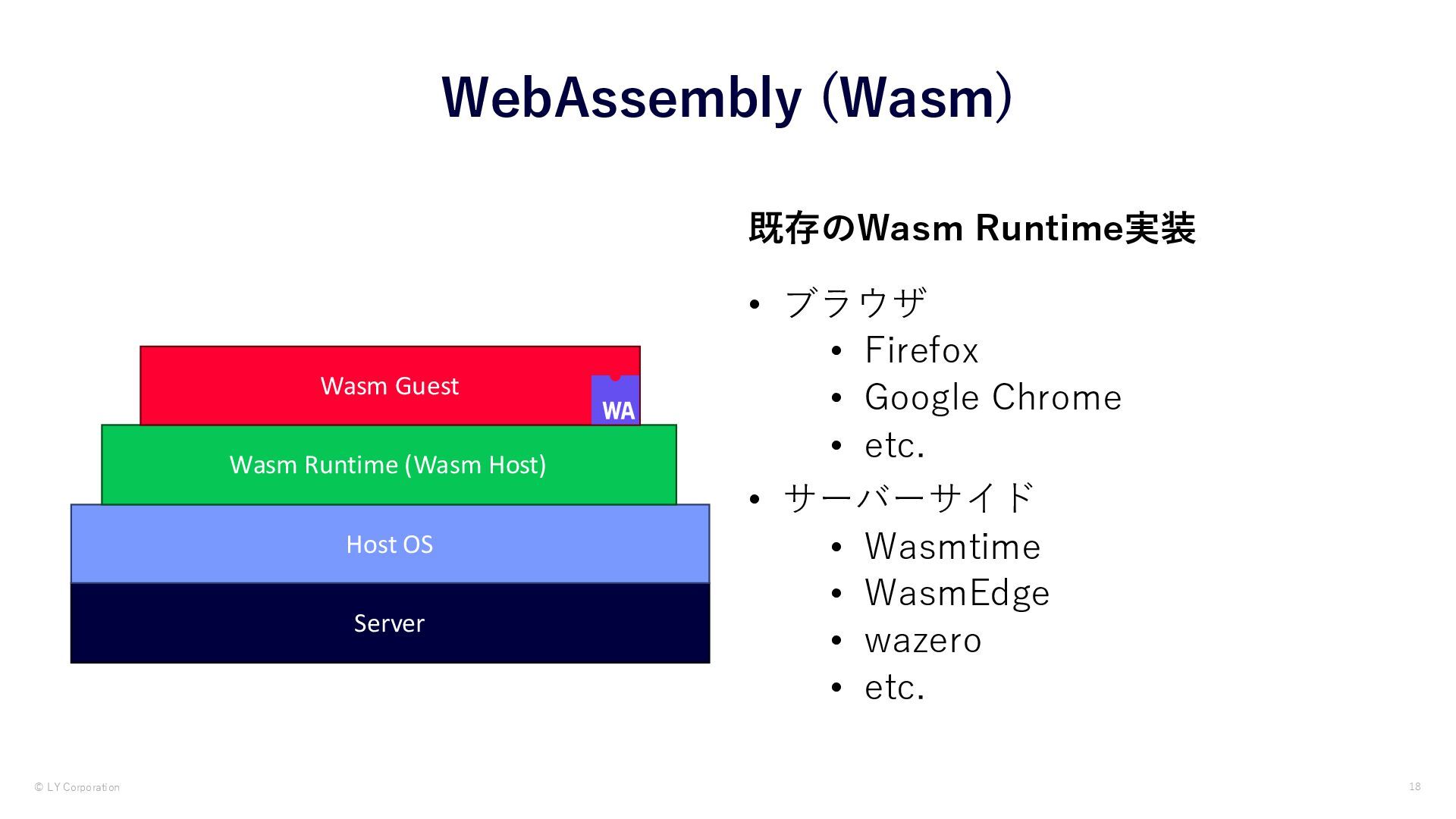 WebAssembly (Wasm)

Wasm Guest
WA
Wasm Runtime (Wasm Host)
Host OS
Server

既存のWasm Runtime実装

• ブラウザ
  • Firefox
  • Google Chrome
  • etc.
• サーバーサイド
  • Wasmtime
  • WasmEdge
  • wazero
  • etc.

© LY Corporation

18